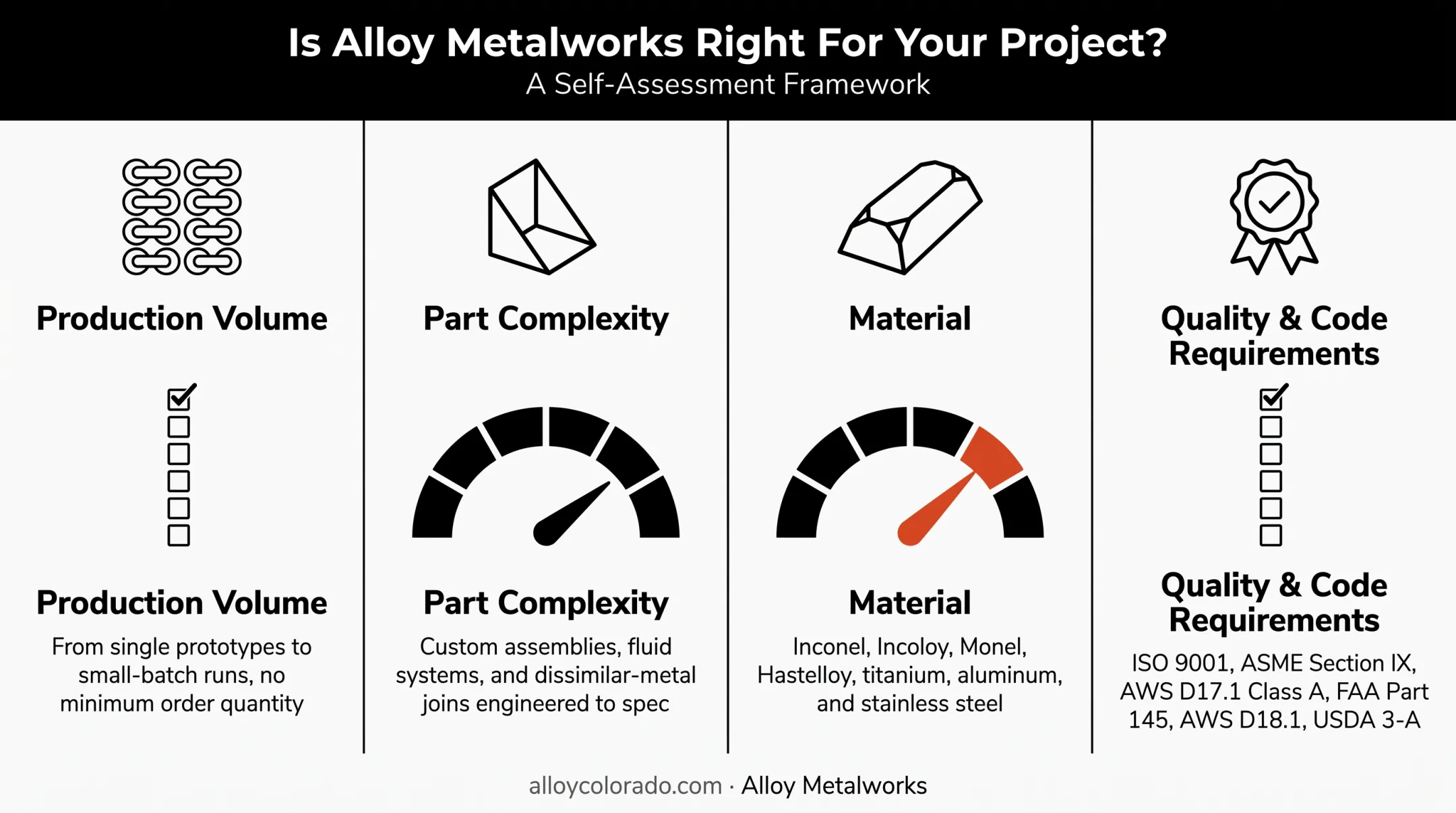 Is Alloy Metalworks Right For Your Project?
A Self-Assessment Framework

Production Volume

Production Volume
From single prototypes to small-batch runs, no minimum order quantity

Part Complexity

Part Complexity
Custom assemblies, fluid systems, and dissimilar-metal joins engineered to spec

Material

Material
Inconel, Incoloy, Monel, Hastelloy, titanium, aluminum, and stainless steel

Quality & Code Requirements

Quality & Code Requirements
ISO 9001, ASME Section IX, AWS D17.1 Class A, FAA Part 145, AWS D18.1, USDA 3-A

alloycolorado.com · Alloy Metalworks